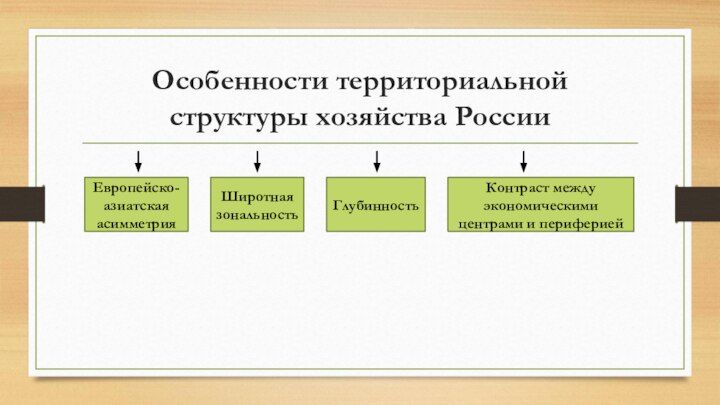 Особенности территориальной структуры хозяйства России

Европейско-азиатская асимметрия

Широтная зональность

Глубинность

Контраст между экономическими центрами и периферией